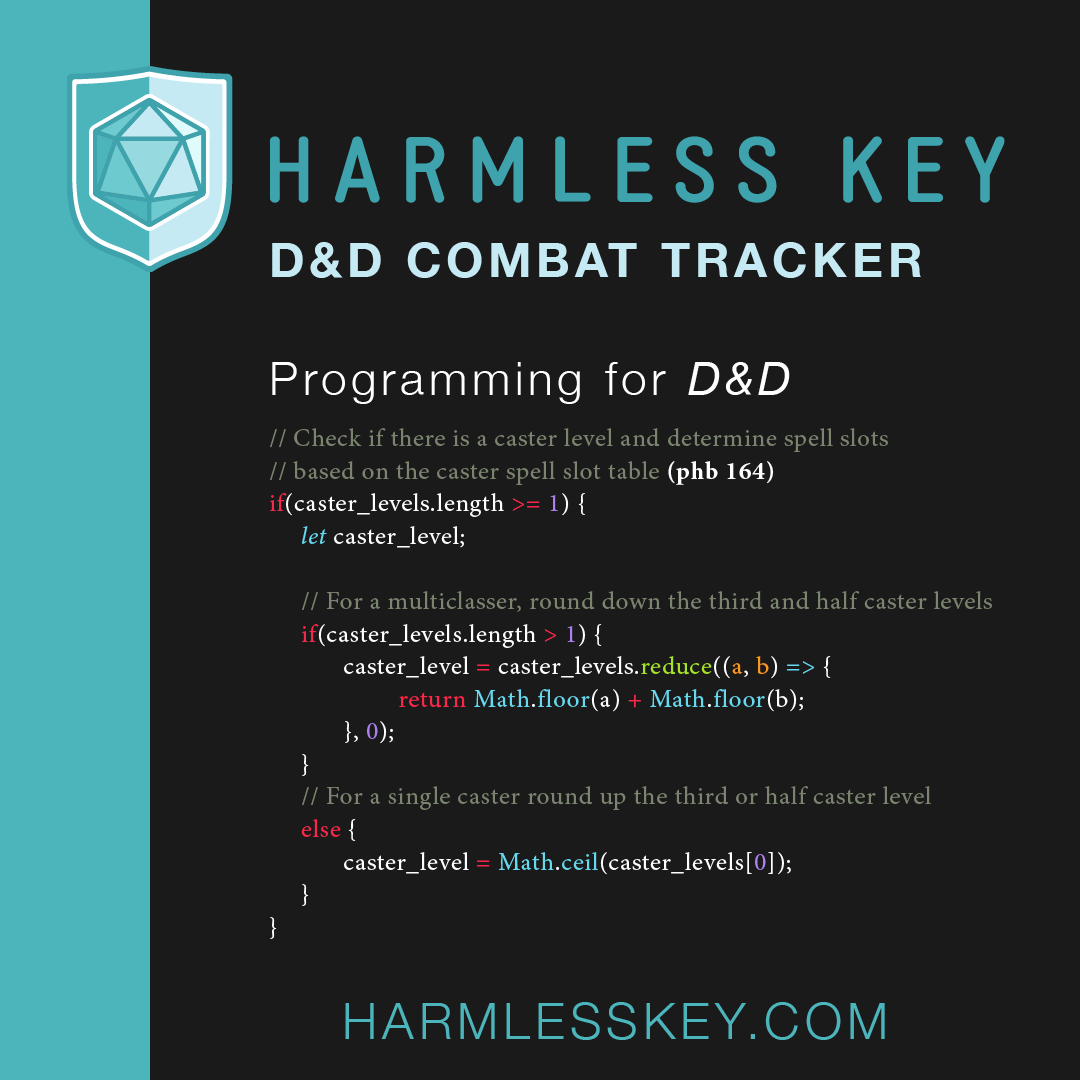 HARMLESS KEY
D&D COMBAT TRACKER

Programming for D&D

// Check if there is a caster level and determine spell slots
// based on the caster spell slot table (phb 164)
if(caster_levels.length >= 1) {
let caster_level;

// For a multiclasser, round down the third and half caster levels
if(caster_levels.length > 1) {
caster_level = caster_levels.reduce((a, b) => {
return Math.floor(a) + Math.floor(b);
}, 0);
}
// For a single caster round up the third or half caster level
else {
caster_level = Math.ceil(caster_levels[0]);
}
}

HARMLESSKEY.COM